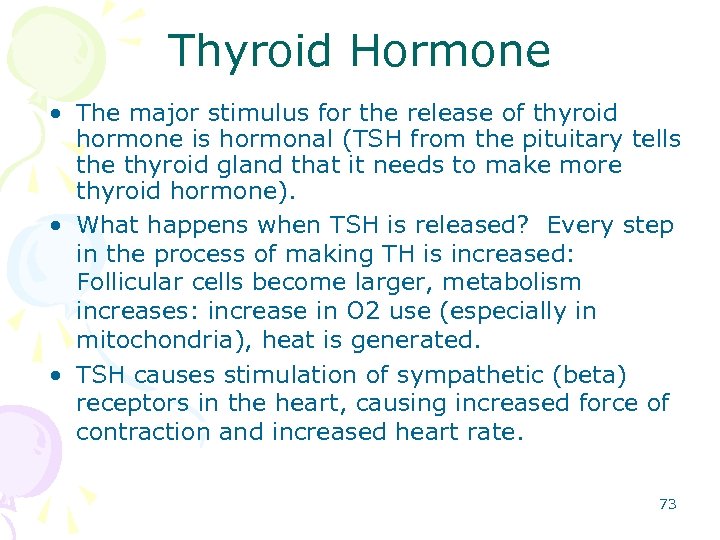 Thyroid Hormone

• The major stimulus for the release of thyroid hormone is hormonal (TSH from the pituitary tells the thyroid gland that it needs to make more thyroid hormone).

• What happens when TSH is released? Every step in the process of making TH is increased: Follicular cells become larger, metabolism increases: increase in O2 use (especially in mitochondria), heat is generated.

• TSH causes stimulation of sympathetic (beta) receptors in the heart, causing increased force of contraction and increased heart rate.

73